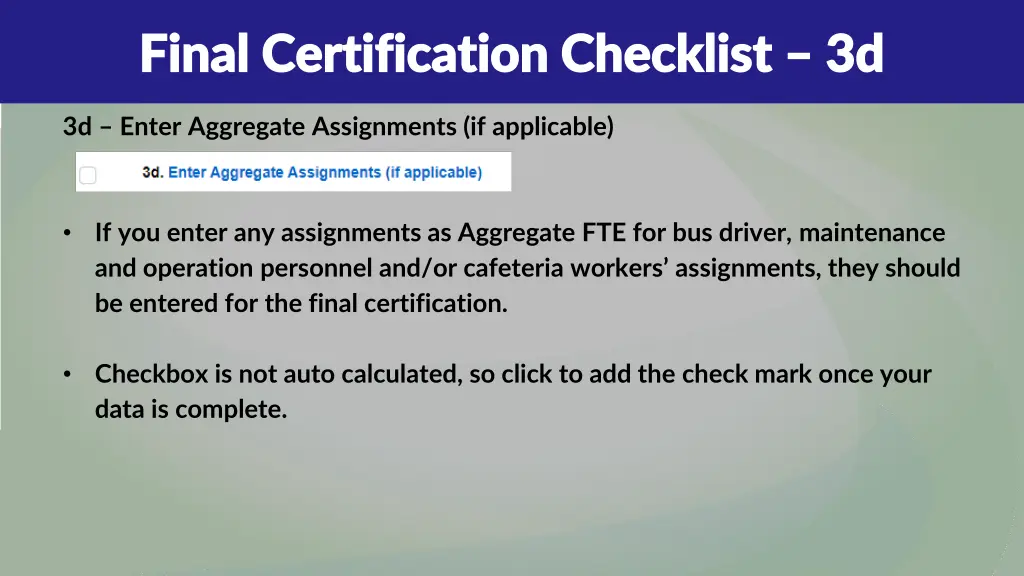 Final Certification Checklist – 3d

3d – Enter Aggregate Assignments (if applicable)

3d. Enter Aggregate Assignments (if applicable)

• If you enter any assignments as Aggregate FTE for bus driver, maintenance and operation personnel and/or cafeteria workers' assignments, they should be entered for the final certification.

• Checkbox is not auto calculated, so click to add the check mark once your data is complete.